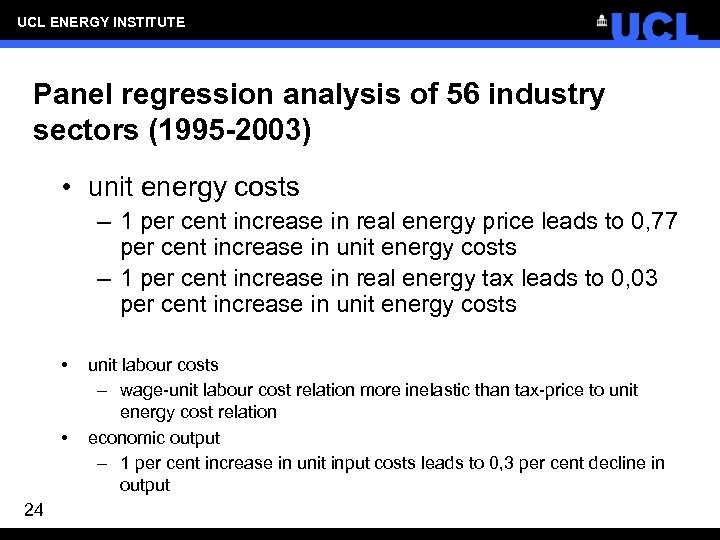 UCL ENERGY INSTITUTE

UCL

Panel regression analysis of 56 industry sectors (1995-2003)

• unit energy costs
– 1 per cent increase in real energy price leads to 0,77 per cent increase in unit energy costs
– 1 per cent increase in real energy tax leads to 0,03 per cent increase in unit energy costs

• unit labour costs
– wage-unit labour cost relation more inelastic than tax-price to unit energy cost relation
• economic output
– 1 per cent increase in unit input costs leads to 0,3 per cent decline in output

24